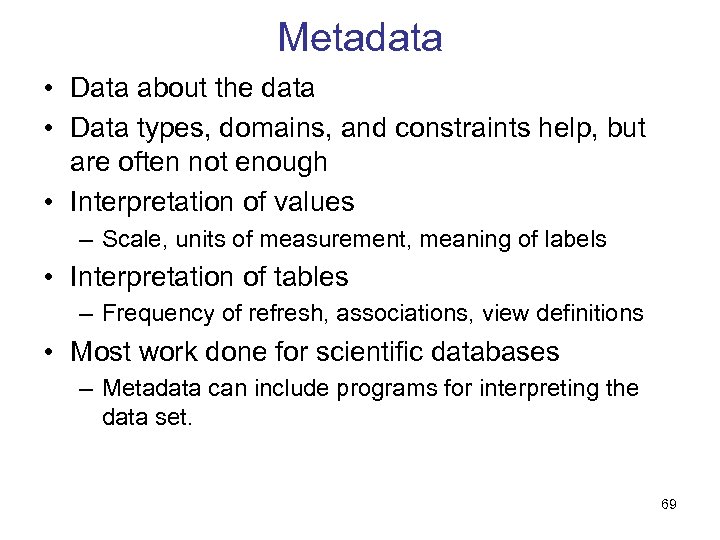 Metadata

• Data about the data
• Data types, domains, and constraints help, but are often not enough
• Interpretation of values
– Scale, units of measurement, meaning of labels
• Interpretation of tables
– Frequency of refresh, associations, view definitions
• Most work done for scientific databases
– Metadata can include programs for interpreting the data set.

69